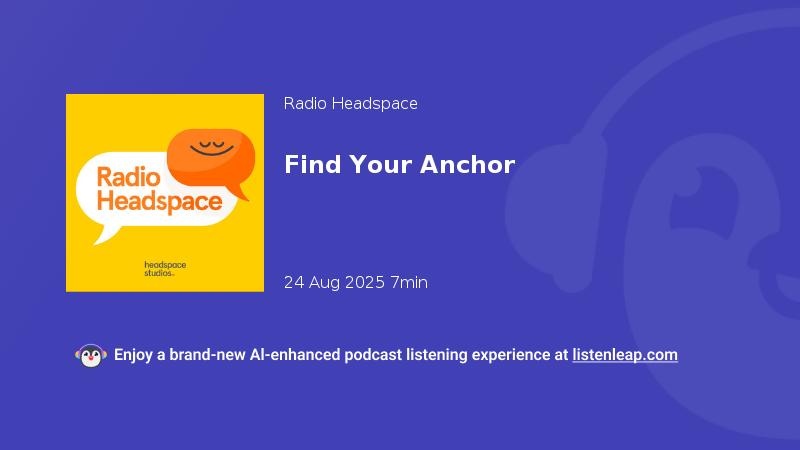 Radio Headspace

headspace studios

Radio Headspace

Find Your Anchor

24 Aug 2025 7min

Enjoy a brand-new AI-enhanced podcast listening experience at listenleap.com